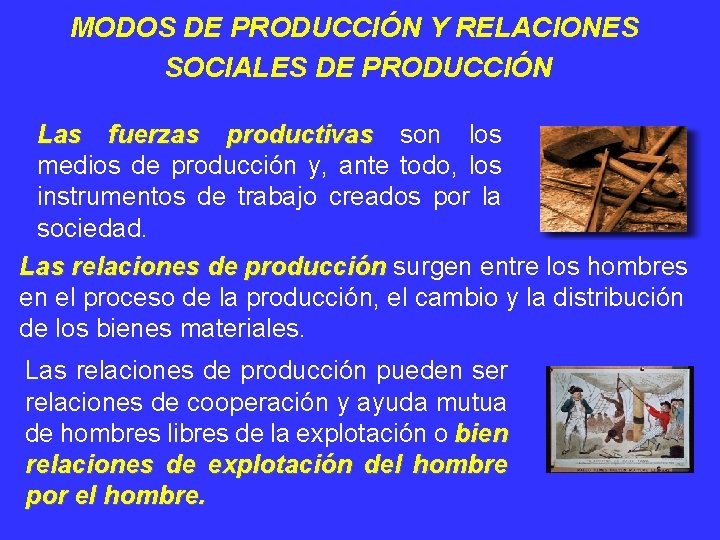 MODOS DE PRODUCCIÓN Y RELACIONES SOCIALES DE PRODUCCIÓN

Las fuerzas productivas son los medios de producción y, ante todo, los instrumentos de trabajo creados por la sociedad.

Las relaciones de producción surgen entre los hombres en el proceso de la producción, el cambio y la distribución de los bienes materiales.

Las relaciones de producción pueden ser relaciones de cooperación y ayuda mutua de hombres libres de la explotación o bien relaciones de explotación del hombre por el hombre.